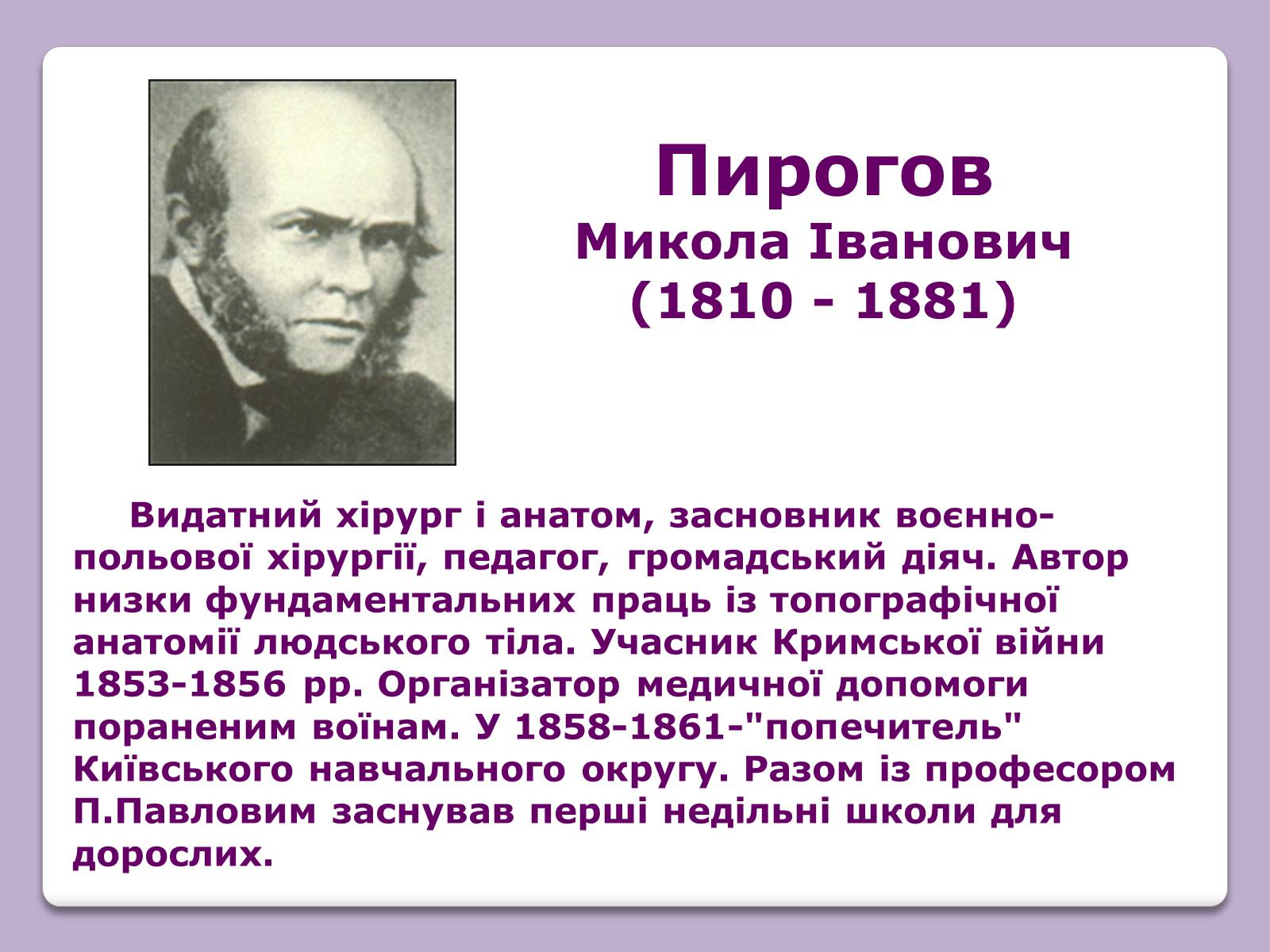 Пирогов
Микола Іванович
(1810 - 1881)

Видатний хірург і анатом, засновник воєнно-польової хірургії, педагог, громадський діяч. Автор низки фундаментальних праць із топографічної анатомії людського тіла. Учасник Кримської війни 1853-1856 рр. Організатор медичної допомоги пораненим воїнам. У 1858-1861-"попечитель" Київського навчального округу. Разом із професором П.Павловим заснував перші недільні школи для дорослих.